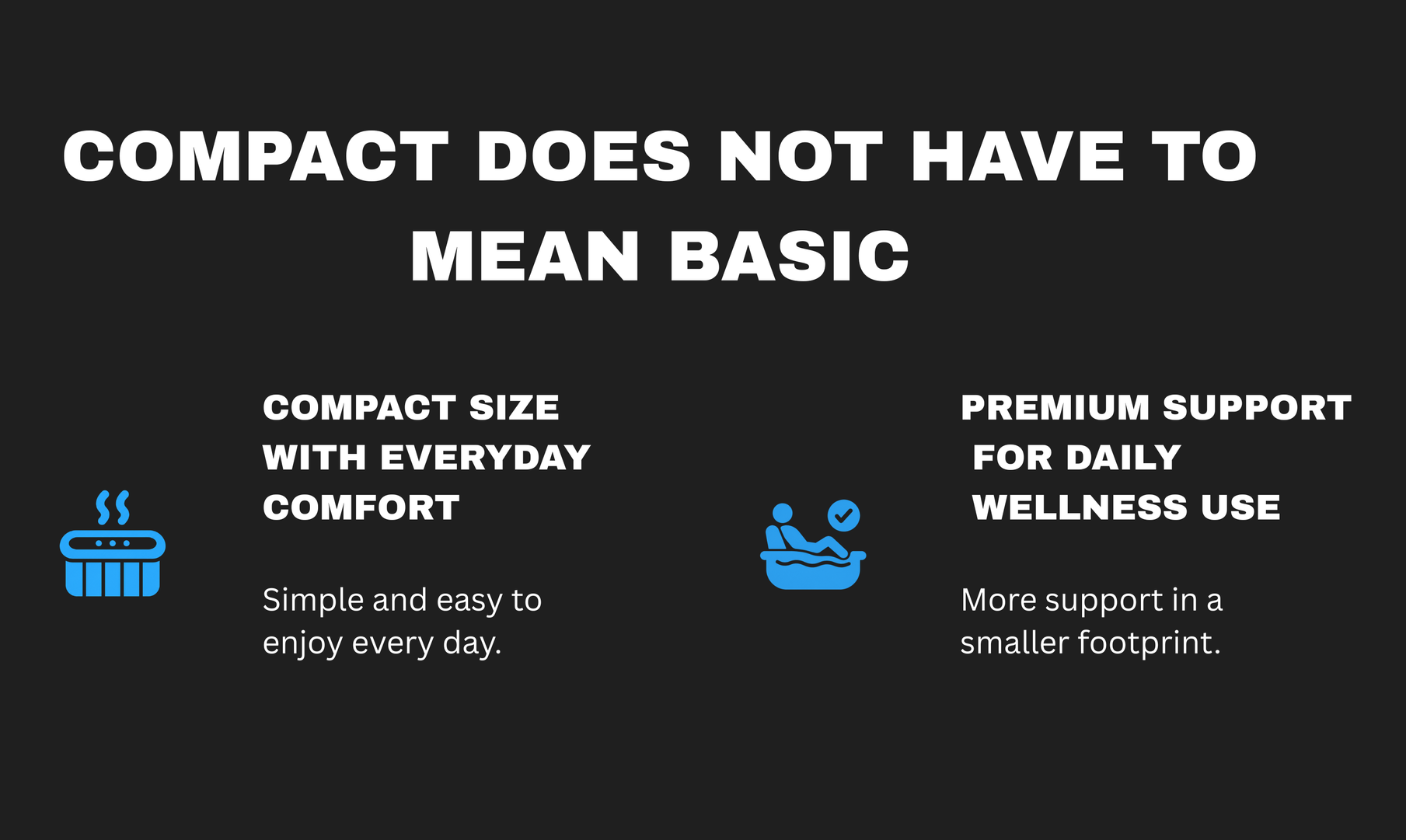 COMPACT DOES NOT HAVE TO MEAN BASIC

COMPACT SIZE WITH EVERYDAY COMFORT

Simple and easy to enjoy every day.

PREMIUM SUPPORT FOR DAILY WELLNESS USE

More support in a smaller footprint.